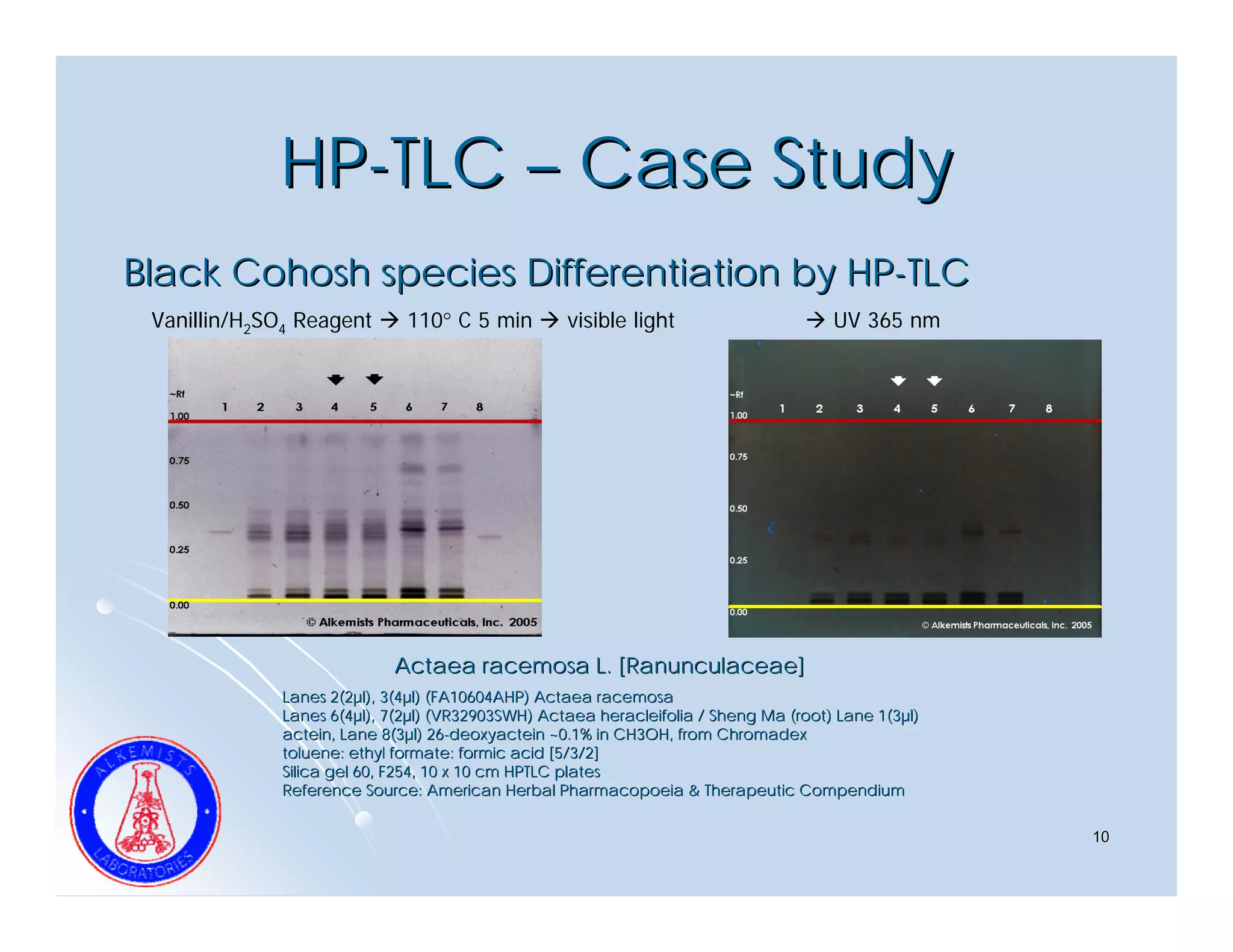 HP-TLC – Case Study

Black Cohosh species Differentiation by HP-TLC

Vanillin/$H_2SO_4$ Reagent → 110° C 5 min → visible light → UV 365 nm

~Rf
1 2 3 4 5 6 7 8
1.00
0.75
0.50
0.25
0.00
© Alkemists Pharmaceuticals, Inc. 2005

~Rf
1 2 3 4 5 6 7 8
1.00
0.75
0.50
0.25
0.00
© Alkemists Pharmaceuticals, Inc. 2005

Actaea racemosa L. [Ranunculaceae]

Lanes 2(2µl), 3(4µl) (FA10604AHP) Actaea racemosa
Lanes 6(4µl), 7(2µl) (VR32903SWH) Actaea heracleifolia / Sheng Ma (root) Lane 1(3µl) actein, Lane 8(3µl) 26-deoxyactein ~0.1% in CH3OH, from Chromadex
toluene: ethyl formate: formic acid [5/3/2]
Silica gel 60, F254, 10 x 10 cm HPTLC plates
Reference Source: American Herbal Pharmacopoeia & Therapeutic Compendium

ALKEMISTS LABORATORIES

10